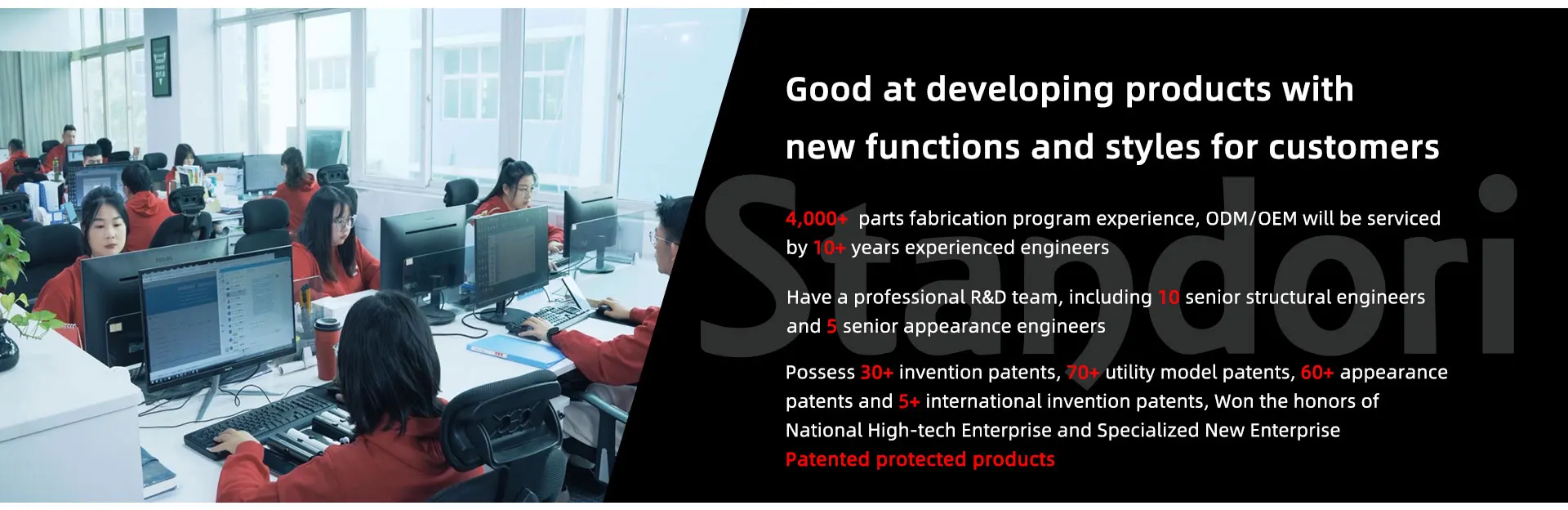 Good at developing products with new functions and styles for customers

Standori

4,000+ parts fabrication program experience, ODM/OEM will be serviced by 10+ years experienced engineers

Have a professional R&D team, including 10 senior structural engineers and 5 senior appearance engineers

Possess 30+ invention patents, 70+ utility model patents, 60+ appearance patents and 5+ international invention patents, Won the honors of National High-tech Enterprise and Specialized New Enterprise

Patented protected products